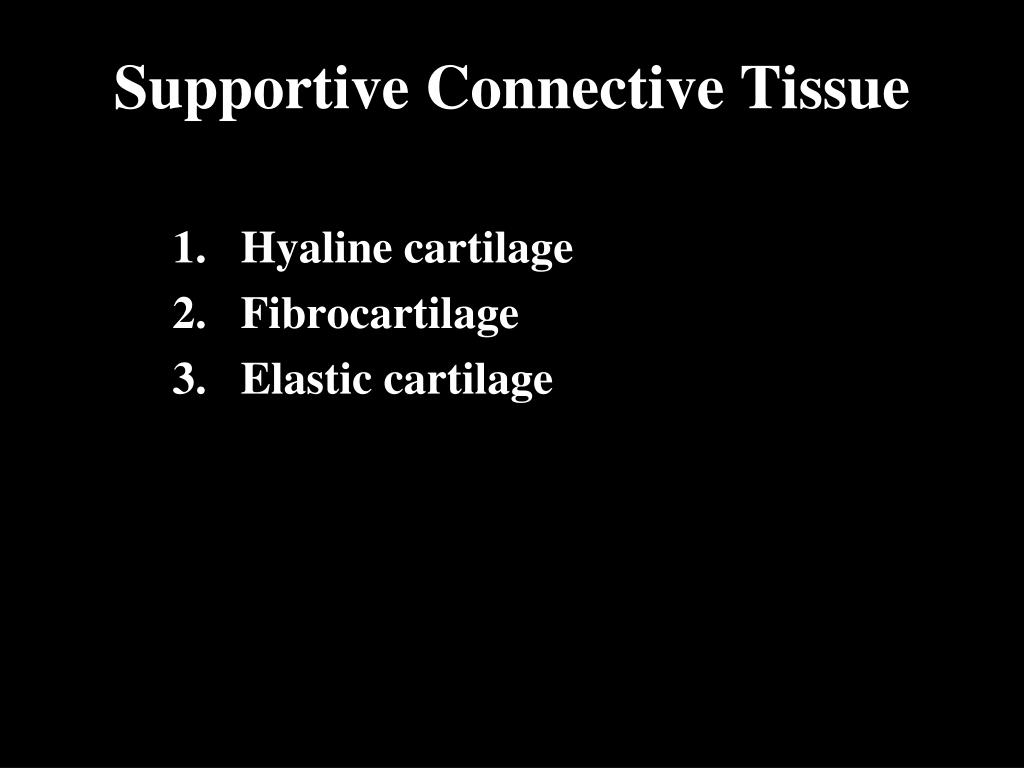 Supportive Connective Tissue

1. Hyaline cartilage
2. Fibrocartilage
3. Elastic cartilage